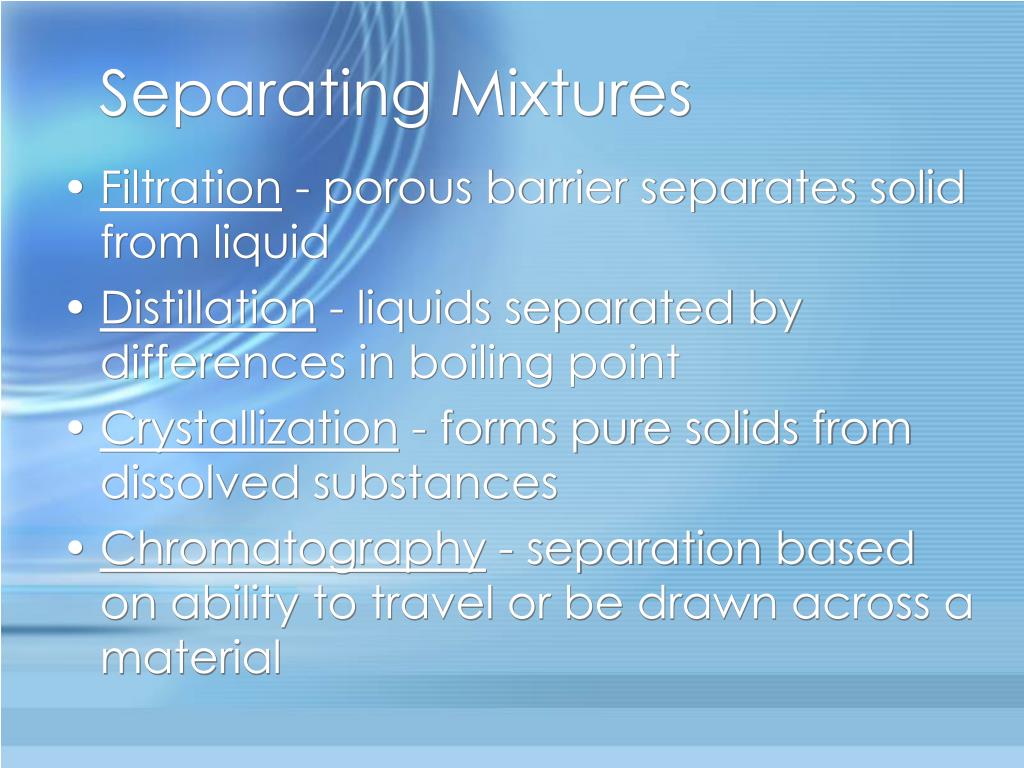 Separating Mixtures

• Filtration - porous barrier separates solid from liquid
• Distillation - liquids separated by differences in boiling point
• Crystallization - forms pure solids from dissolved substances
• Chromatography - separation based on ability to travel or be drawn across a material